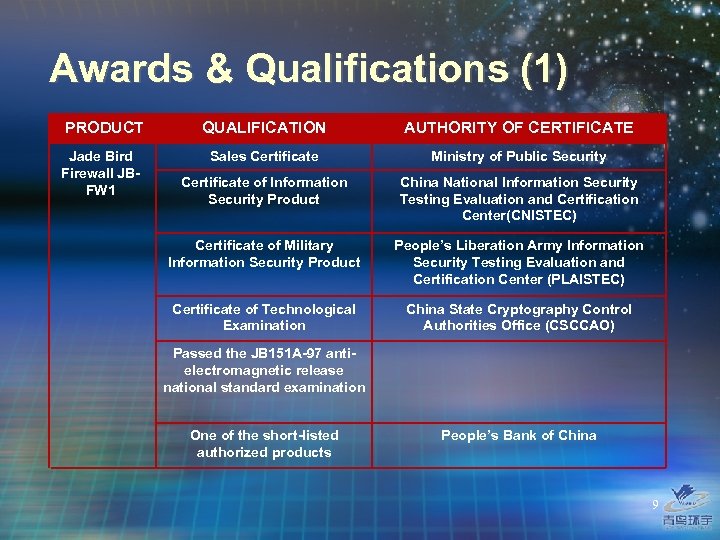 Awards & Qualifications (1)

| PRODUCT | QUALIFICATION | AUTHORITY OF CERTIFICATE |
|---|---|---|
| Jade Bird Firewall JB-FW1 | Sales Certificate | Ministry of Public Security |
| | Certificate of Information Security Product | China National Information Security Testing Evaluation and Certification Center(CNISTEC) |
| | Certificate of Military Information Security Product | People's Liberation Army Information Security Testing Evaluation and Certification Center (PLAISTEC) |
| | Certificate of Technological Examination | China State Cryptography Control Authorities Office (CSCCAO) |
| | Passed the JB151A-97 anti-electromagnetic release national standard examination | |
| | One of the short-listed authorized products | People's Bank of China |

9

青鸟环宇